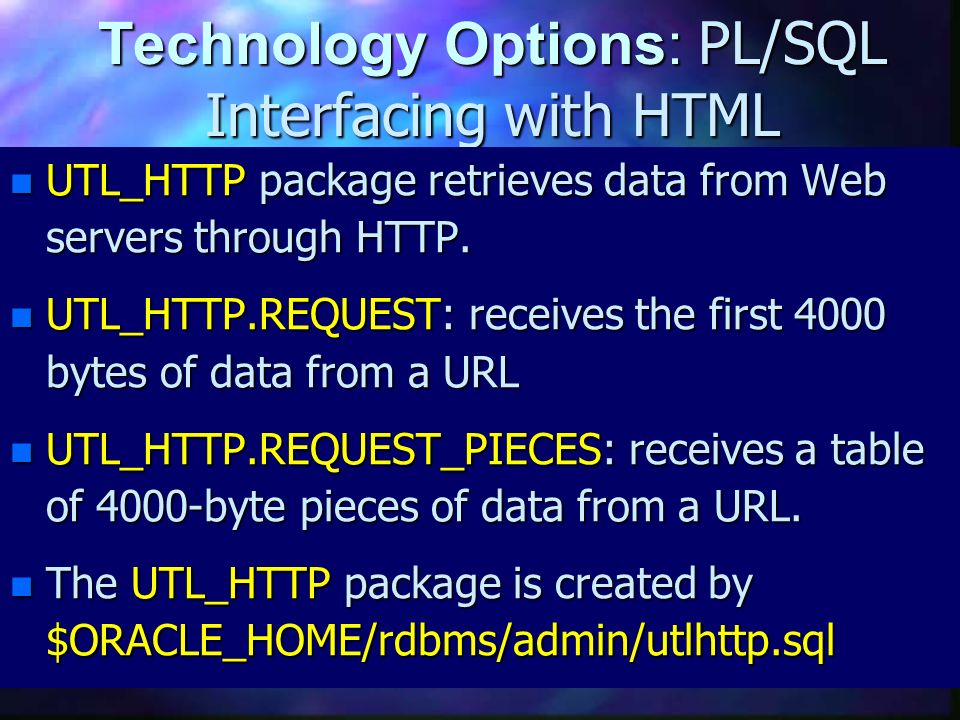 Technology Options: PL/SQL Interfacing with HTML

- UTL_HTTP package retrieves data from Web servers through HTTP.
- UTL_HTTP.REQUEST: receives the first 4000 bytes of data from a URL
- UTL_HTTP.REQUEST_PIECES: receives a table of 4000-byte pieces of data from a URL.
- The UTL_HTTP package is created by \$ORACLE_HOME/rdbms/admin/utlhttp.sql